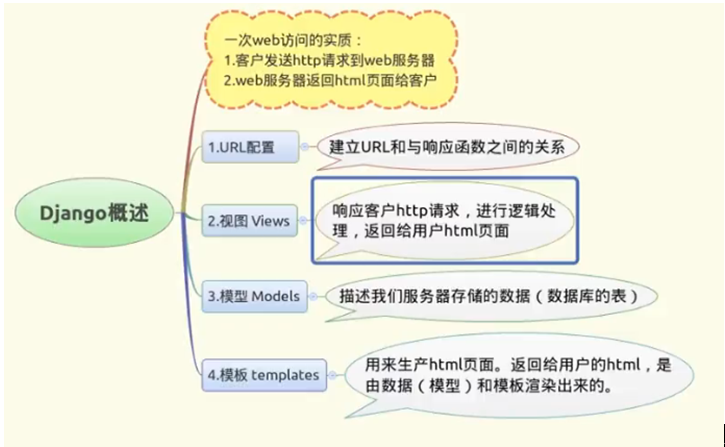 Django概述

一次web访问的实质：
1.客户发送http请求到web服务器
2.web服务器返回html页面给客户

1.URL配置

建立URL和与响应函数之间的关系

2.视图 Views

响应客户http请求，进行逻辑处理，返回给用户html页面

3.模型 Models

描述我们服务器存储的数据（数据库的表）

4.模板 templates

用来生产html页面。返回给用户的html，是由数据（模型）和模板渲染出来的。